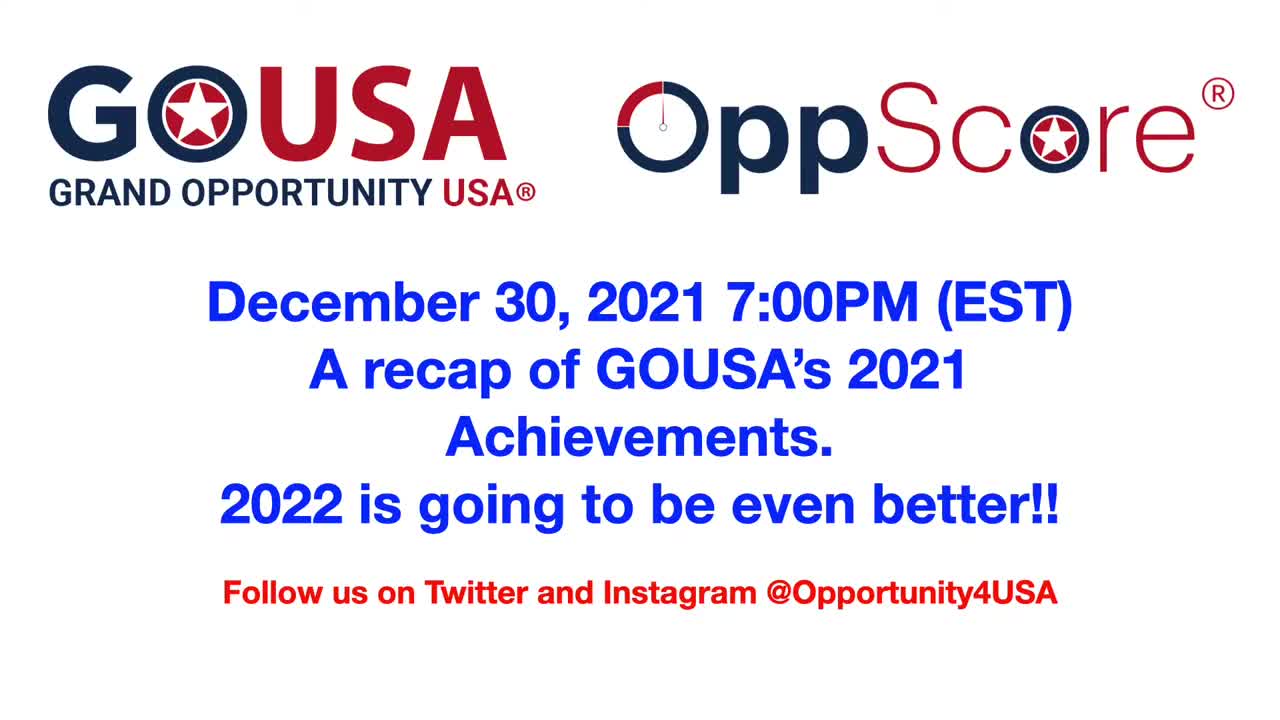 GOUSA
GRAND OPPORTUNITY USA®

OppScore®

December 30, 2021 7:00PM (EST)
A recap of GOUSA's 2021 Achievements.
2022 is going to be even better!!

Follow us on Twitter and Instagram @Opportunity4USA